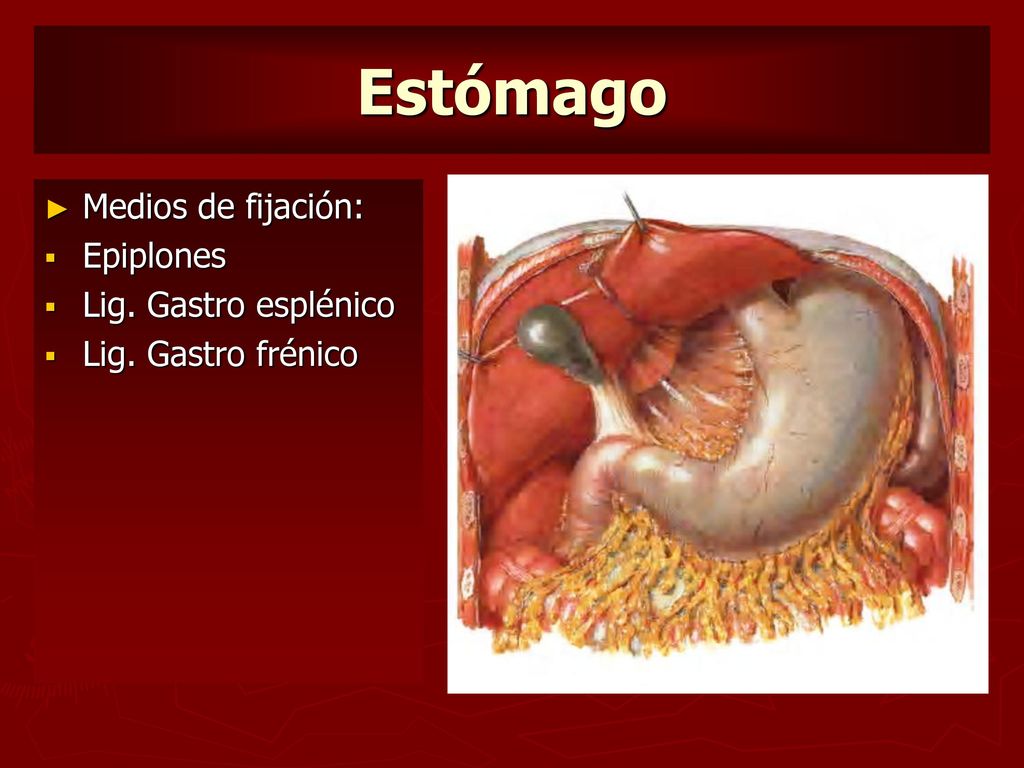 Estómago

► Medios de fijación:
▪ Epiplones
▪ Lig. Gastro esplénico
▪ Lig. Gastro frénico